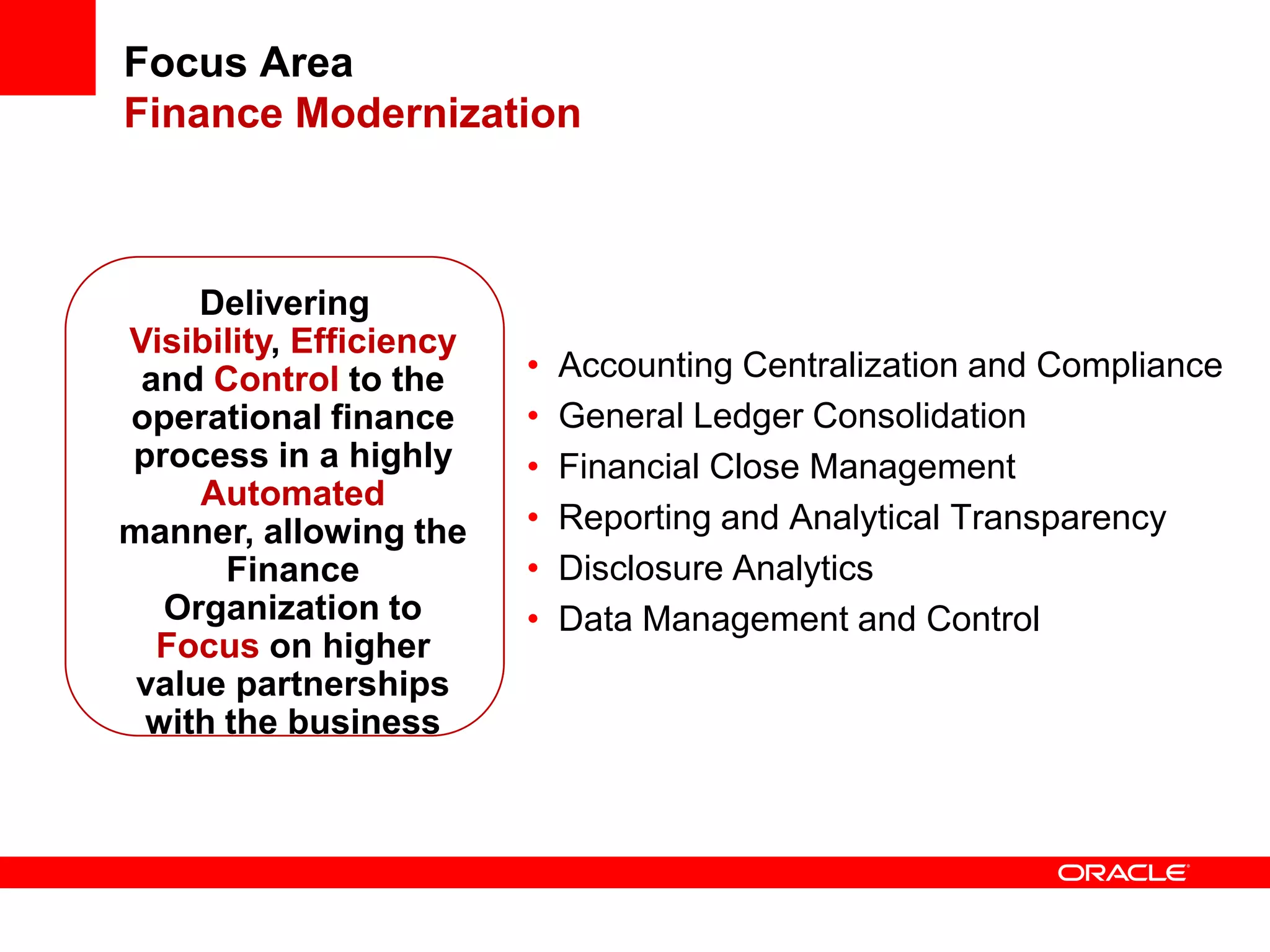 Focus Area
Finance Modernization

Delivering Visibility, Efficiency and Control to the operational finance process in a highly Automated manner, allowing the Finance Organization to Focus on higher value partnerships with the business

• Accounting Centralization and Compliance
• General Ledger Consolidation
• Financial Close Management
• Reporting and Analytical Transparency
• Disclosure Analytics
• Data Management and Control

ORACLE